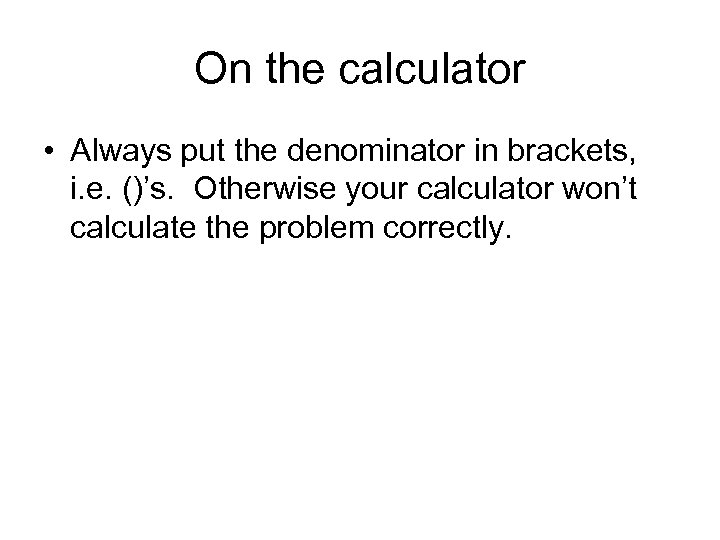 On the calculator

• Always put the denominator in brackets, i.e. ()’s. Otherwise your calculator won’t calculate the problem correctly.